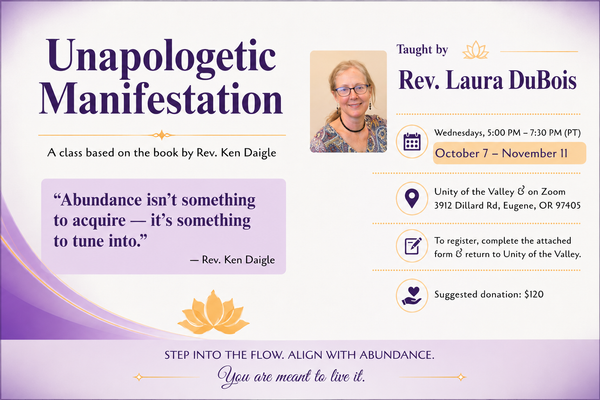 Unapologetic Manifestation

A class based on the book by Rev. Ken Daigle

"Abundance isn't something to acquire — it's something to tune into."

— Rev. Ken Daigle

Taught by

Rev. Laura DuBois

Wednesdays, 5:00 PM – 7:30 PM (PT)

October 7 – November 11

Unity of the Valley & on Zoom
3912 Dillard Rd, Eugene, OR 97405

To register, complete the attached form & return to Unity of the Valley.

Suggested donation: $120

STEP INTO THE FLOW. ALIGN WITH ABUNDANCE.

You are meant to live it.